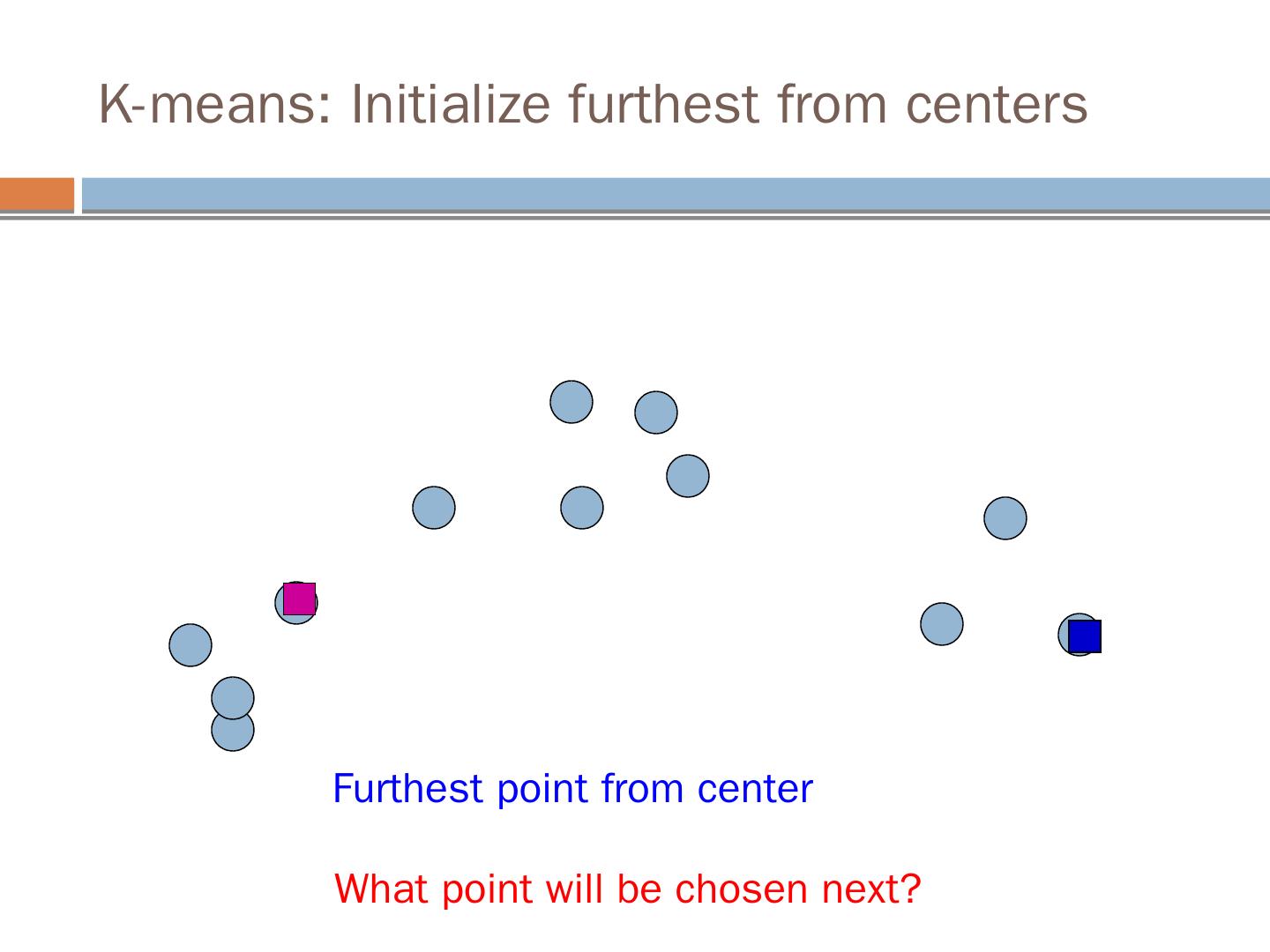 K-means: Initialize furthest from centers

Furthest point from center

What point will be chosen next?